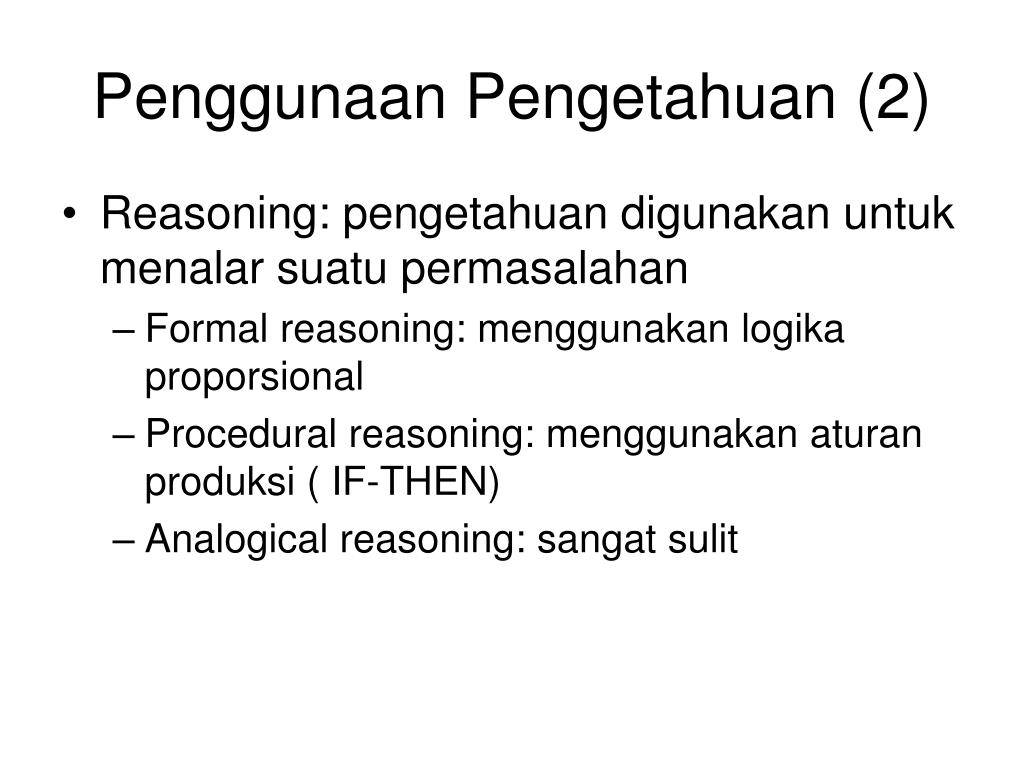 Penggunaan Pengetahuan (2)

• Reasoning: pengetahuan digunakan untuk menalar suatu permasalahan
– Formal reasoning: menggunakan logika proporsional
– Procedural reasoning: menggunakan aturan produksi ( IF-THEN)
– Analogical reasoning: sangat sulit